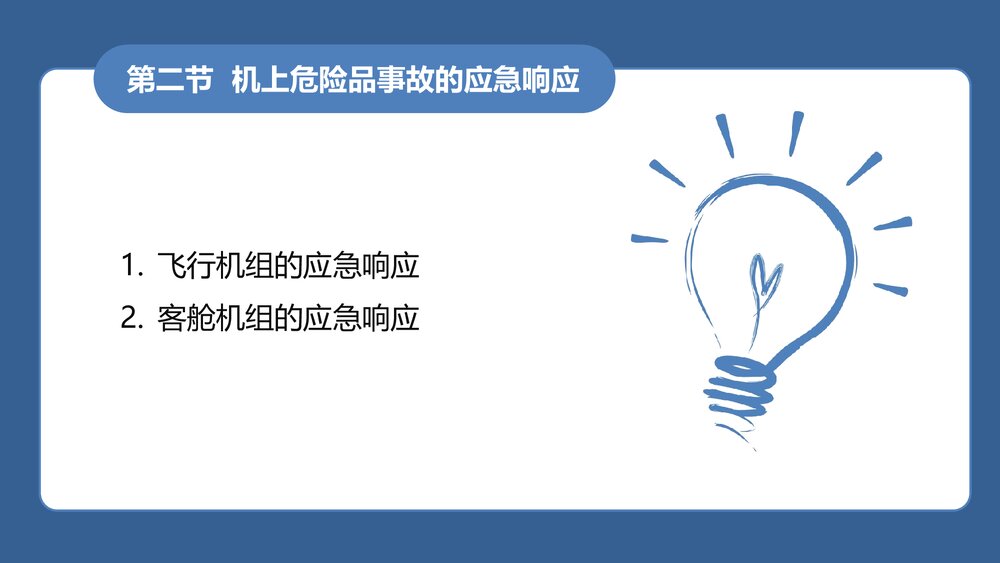 第二节 机上危险品事故的应急响应

1. 飞行机组的应急响应
2. 客舱机组的应急响应